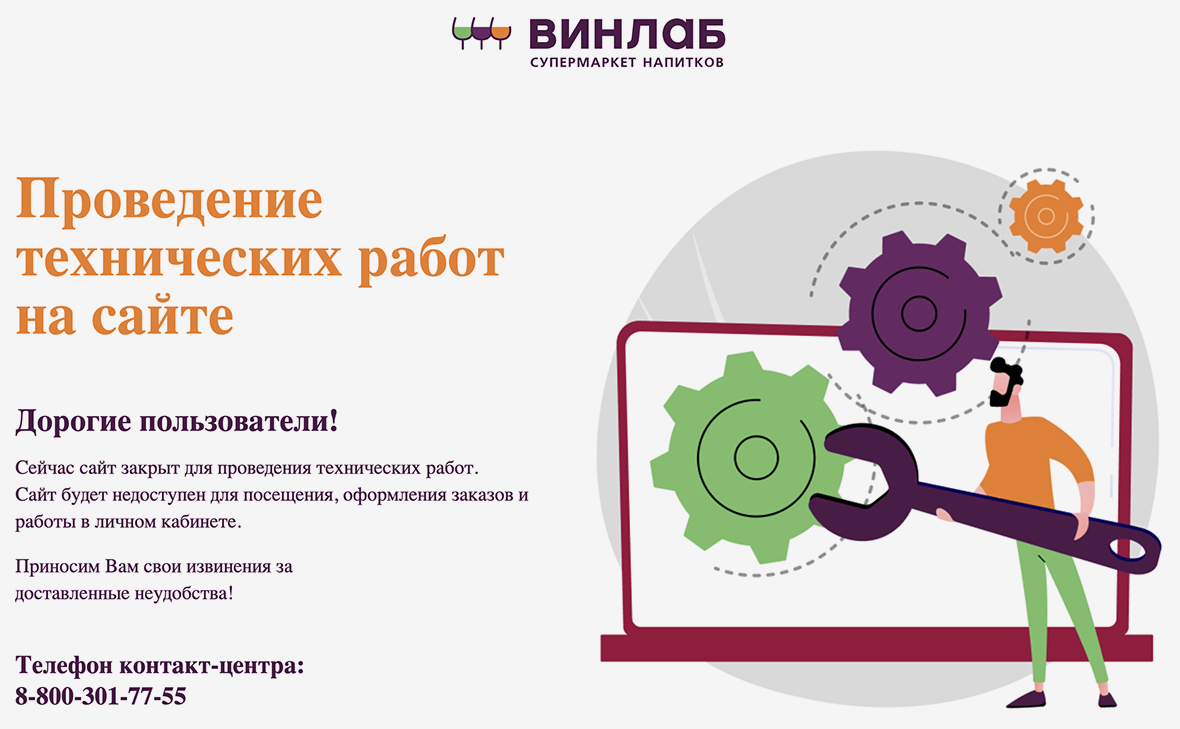 ВИНЛАБ
СУПЕРМАРКЕТ НАПИТКОВ

Проведение технических работ на сайте

Дорогие пользователи!

Сейчас сайт закрыт для проведения технических работ. Сайт будет недоступен для посещения, оформления заказов и работы в личном кабинете.

Приносим Вам свои извинения за доставленные неудобства!

Телефон контакт-центра:
8-800-301-77-55